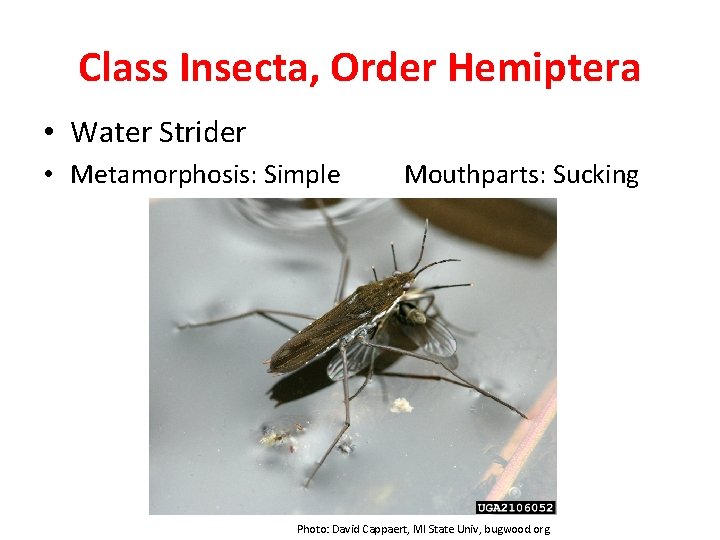 Class Insecta, Order Hemiptera

• Water Strider
• Metamorphosis: Simple Mouthparts: Sucking

UGA2106052

Photo: David Cappaert, MI State Univ, bugwood.org